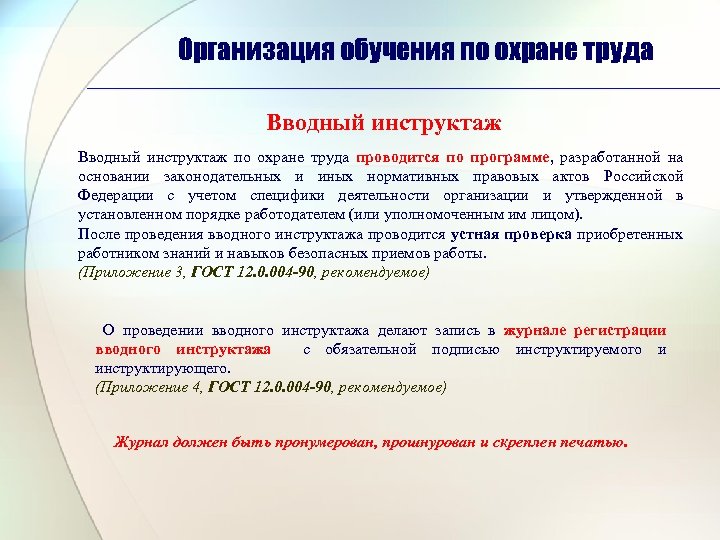 Организация обучения по охране труда

Вводный инструктаж

Вводный инструктаж по охране труда проводится по программе, разработанной на основании законодательных и иных нормативных правовых актов Российской Федерации с учетом специфики деятельности организации и утвержденной в установленном порядке работодателем (или уполномоченным им лицом).
После проведения вводного инструктажа проводится устная проверка приобретенных работником знаний и навыков безопасных приемов работы.
(Приложение 3, ГОСТ 12.0.004-90, рекомендуемое)

О проведении вводного инструктажа делают запись в журнале регистрации вводного инструктажа с обязательной подписью инструктируемого и инструктирующего.
(Приложение 4, ГОСТ 12.0.004-90, рекомендуемое)

Журнал должен быть пронумерован, прошнурован и скреплен печатью.